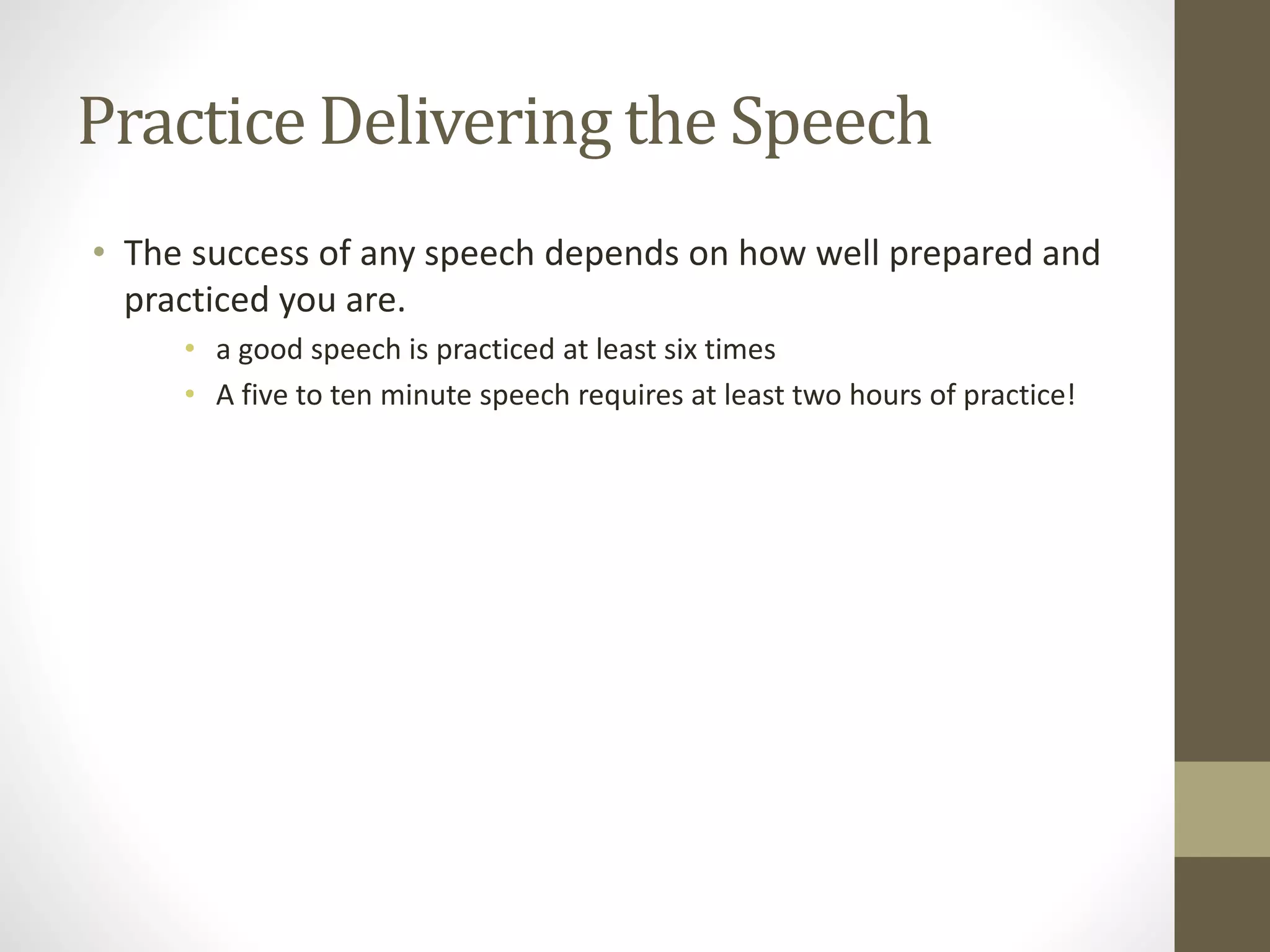 Practice Delivering the Speech

• The success of any speech depends on how well prepared and practiced you are.
  • a good speech is practiced at least six times
  • A five to ten minute speech requires at least two hours of practice!